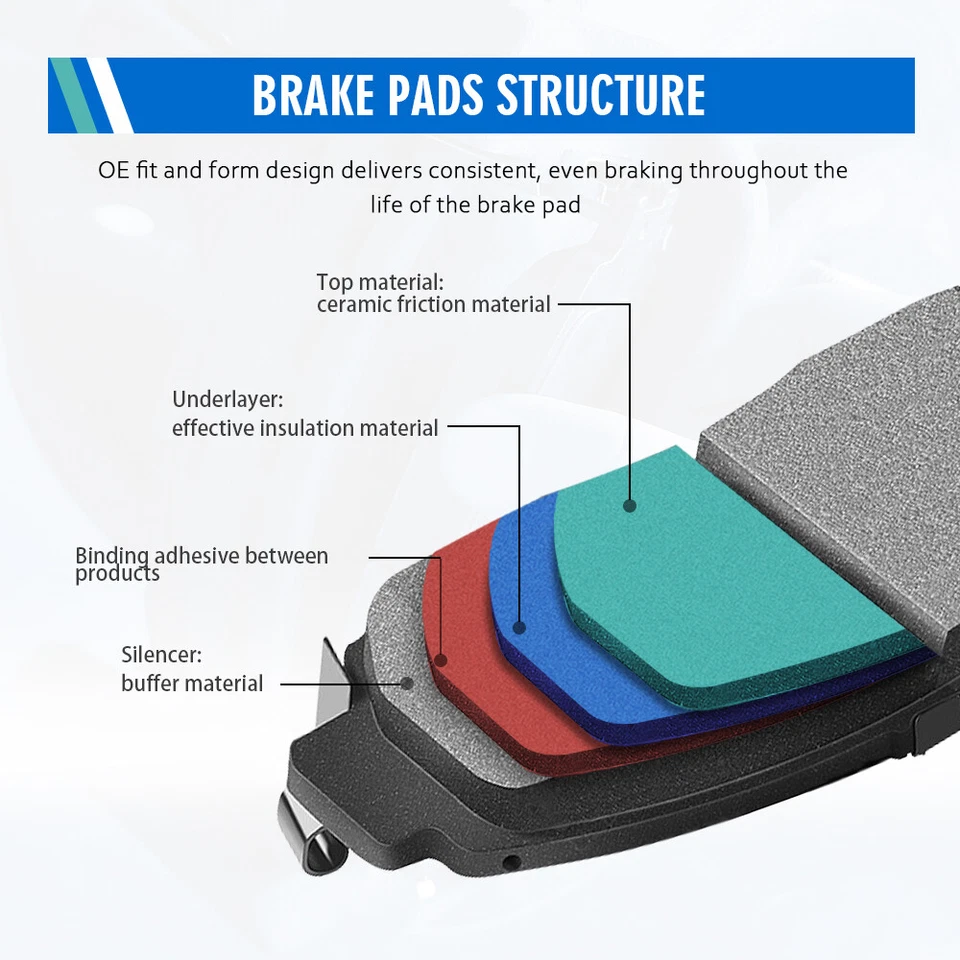 BRAKE PADS STRUCTURE

OE fit and form design delivers consistent, even braking throughout the life of the brake pad

Top material:
ceramic friction material

Underlayer:
effective insulation material

Binding adhesive between products

Silencer:
buffer material